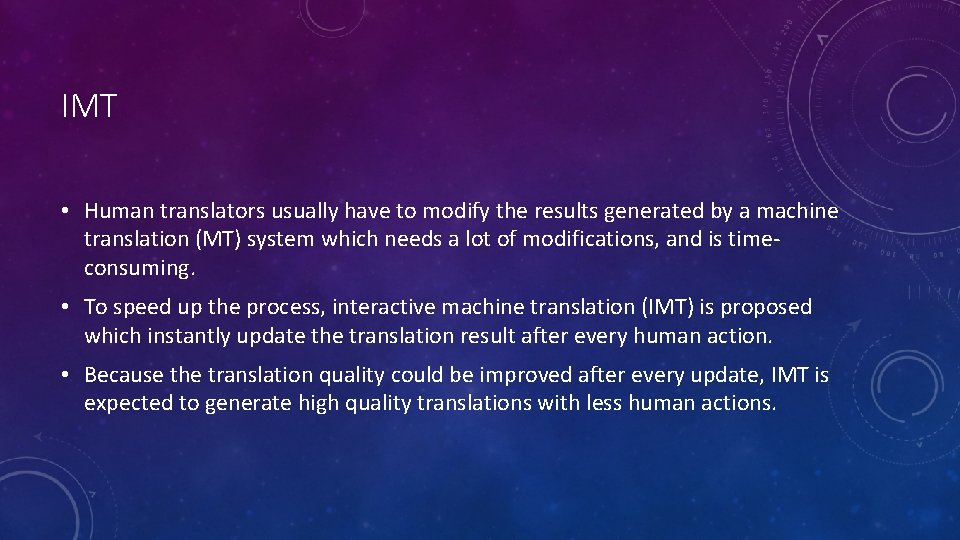 IMT

• Human translators usually have to modify the results generated by a machine translation (MT) system which needs a lot of modifications, and is time-consuming.

• To speed up the process, interactive machine translation (IMT) is proposed which instantly update the translation result after every human action.

• Because the translation quality could be improved after every update, IMT is expected to generate high quality translations with less human actions.